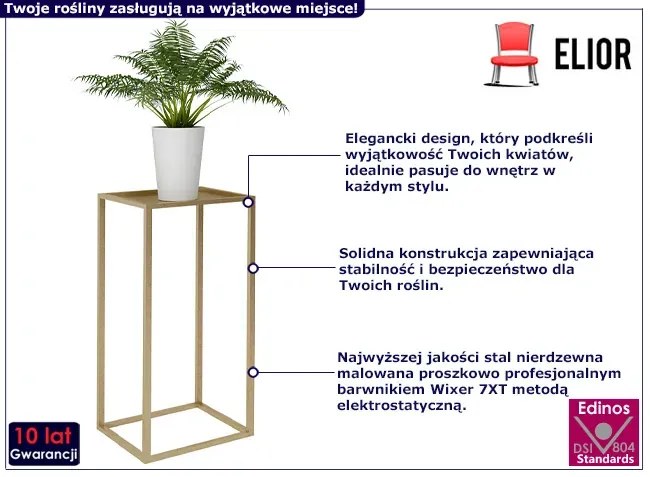 Twoje rośliny zasługują na wyjątkowe miejsce!

ELIOR

Elegancki design, który podkreśli wyjątkowość Twoich kwiatów, idealnie pasuje do wnętrz w każdym stylu.

Solidna konstrukcja zapewniająca stabilność i bezpieczeństwo dla Twoich roślin.

Najwyższej jakości stal nierdzewna malowana proszkowo profesjonalnym barwnikiem Wixer 7XT metodą elektrostatyczną.

10 lat
Gwarancji

Edinos
DSI 804
Standards